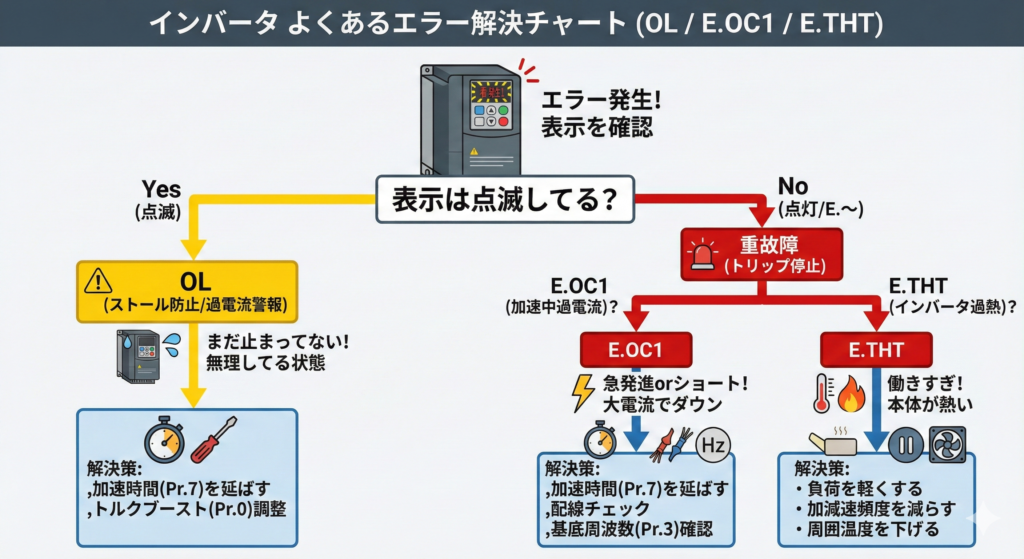 インバータ よくあるエラー解決チャート (OL / E.OC1 / E.THT)

エラー発生!
表示を確認

表示は点滅してる?

Yes
(点滅)

No
(点灯/E.~)

OL
(ストール防止/過電流警報)

まだ止まってない!
無理してる状態

解決策:
,加速時間(Pr.7)を延ばす
,トルクブースト(Pr.0)調整

重故障
(トリップ停止)

E.OC1
(加速中過電流)?

E.THT
(インバータ過熱)?

E.OC1

急発進orショート!
大電流でダウン

Hz

解決策:
,加速時間(Pr.7)を延ばす
,配線チェック
,基底周波数(Pr.3)確認

E.THT

働きすぎ!
本体が熱い

解決策:
・負荷を軽くする
・加減速頻度を減らす
・周囲温度を下げる